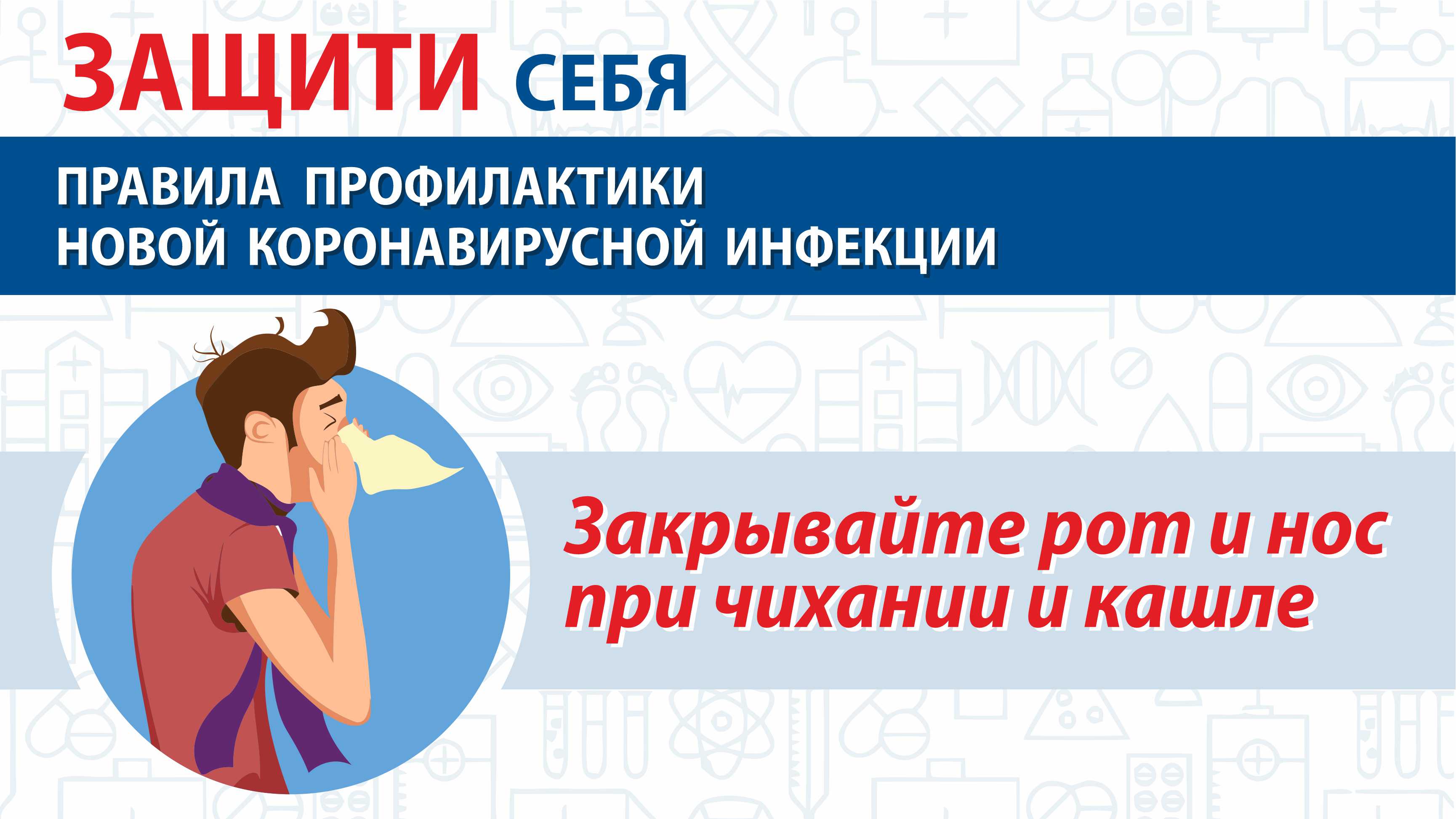 ЗАЩИТИ СЕБЯ

ПРАВИЛА ПРОФИЛАКТИКИ НОВОЙ КОРОНАВИРУСНОЙ ИНФЕКЦИИ

Закрывайте рот и нос при чихании и кашле